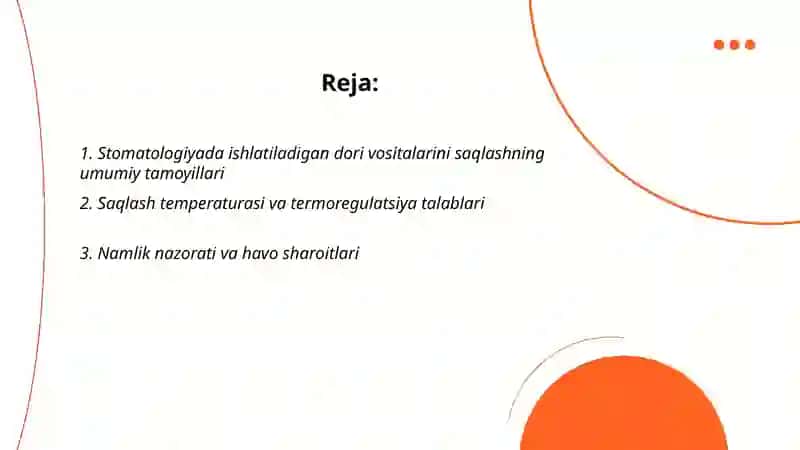 Reja:

1. Stomatologiyada ishlatiladigan dori vositalarini saqlashning umumiy tamoyillari

2. Saqlash temperaturasi va termoregulatsiya talablari

3. Namlik nazorati va havo sharoitlari